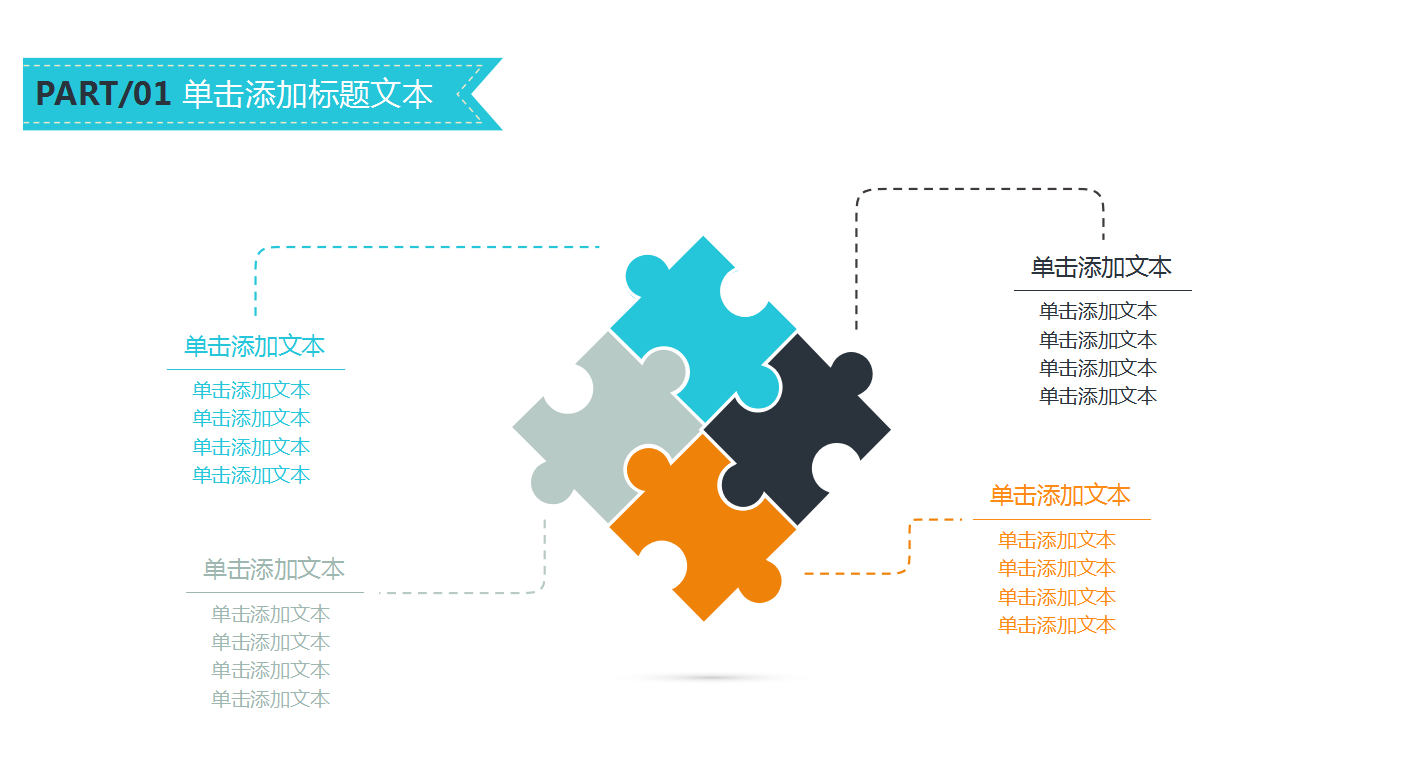 PART/01 单击添加标题文本

单击添加文本

单击添加文本
单击添加文本
单击添加文本
单击添加文本

单击添加文本

单击添加文本
单击添加文本
单击添加文本
单击添加文本

单击添加文本

单击添加文本
单击添加文本
单击添加文本
单击添加文本

单击添加文本

单击添加文本
单击添加文本
单击添加文本
单击添加文本